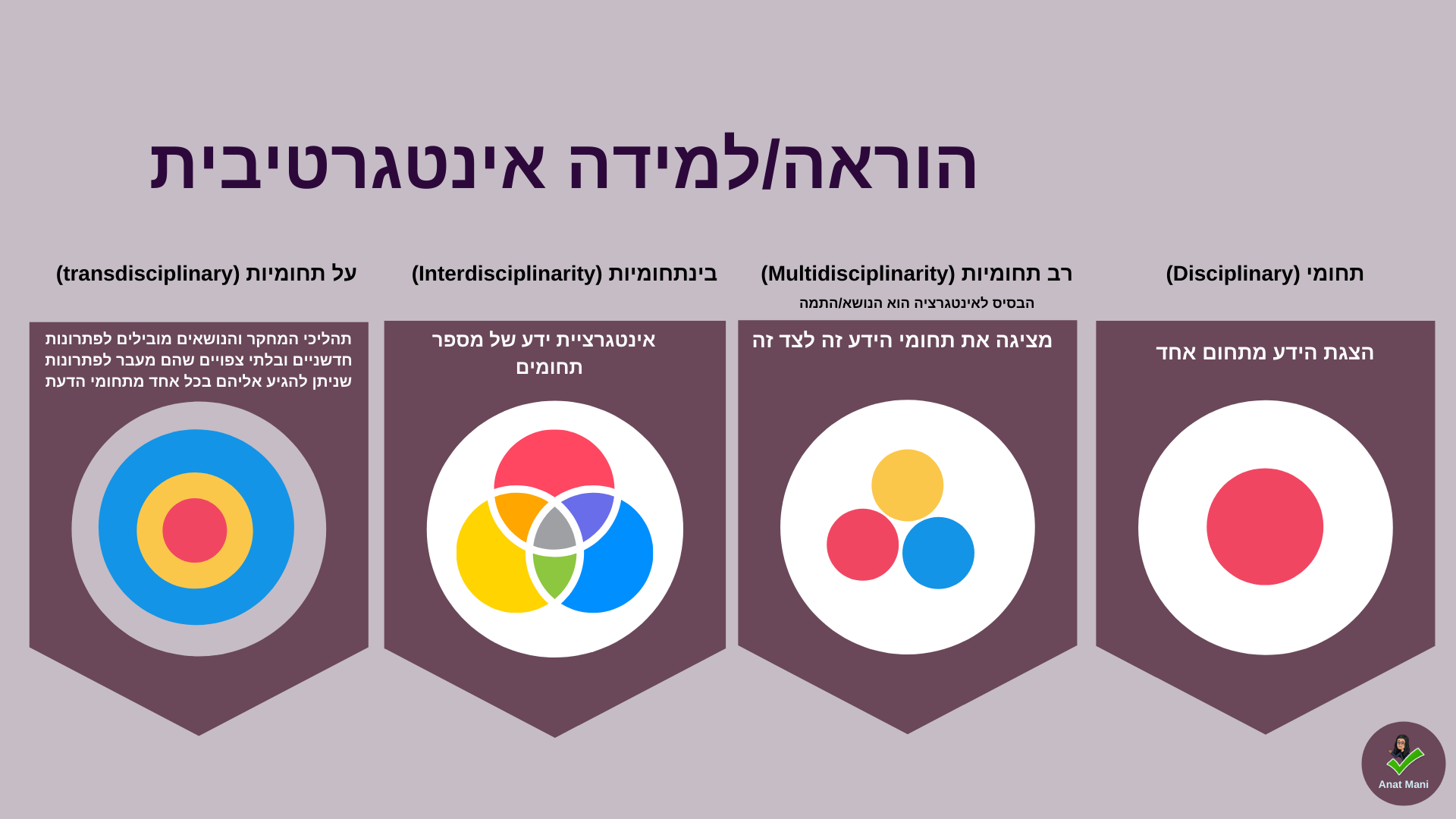 הוראה/למידה אינטגרטיבית

תחומי (Disciplinary)

הצגת הידע מתחום אחד

רב תחומיות (Multidisciplinarity)

הבסיס לאינטגרציה הוא הנושא/התמה

מציגה את תחומי הידע זה לצד זה

בינתחומיות (Interdisciplinarity)

אינטגרציית ידע של מספר תחומים

על תחומיות (transdisciplinary)

תהליכי המחקר והנושאים מובילים לפתרונות חדשניים ובלתי צפויים שהם מעבר לפתרונות שניתן להגיע אליהם בכל אחד מתחומי הדעת

Anat Mani